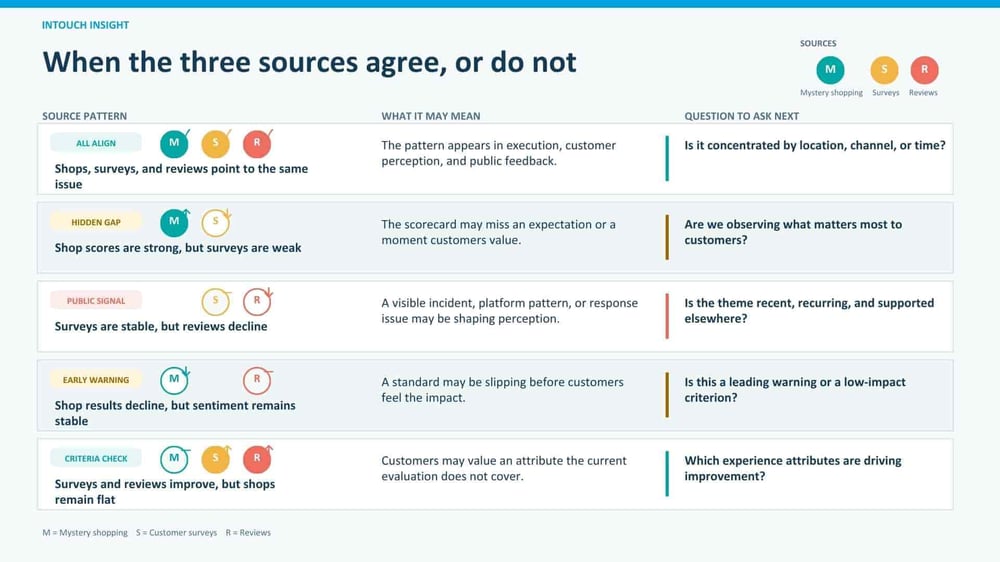 INTOUCH INSIGHT

When the three sources agree, or do not

SOURCES
M Mystery shopping
S Surveys
R Reviews

| SOURCE PATTERN | WHAT IT MAY MEAN | QUESTION TO ASK NEXT |
|---|---|---|
| ALL ALIGN M S R Shops, surveys, and reviews point to the same issue | The pattern appears in execution, customer perception, and public feedback. | Is it concentrated by location, channel, or time? |
| HIDDEN GAP M S Shop scores are strong, but surveys are weak | The scorecard may miss an expectation or a moment customers value. | Are we observing what matters most to customers? |
| PUBLIC SIGNAL S R Surveys are stable, but reviews decline | A visible incident, platform pattern, or response issue may be shaping perception. | Is the theme recent, recurring, and supported elsewhere? |
| EARLY WARNING M R Shop results decline, but sentiment remains stable | A standard may be slipping before customers feel the impact. | Is this a leading warning or a low-impact criterion? |
| CRITERIA CHECK M S R Surveys and reviews improve, but shops remain flat | Customers may value an attribute the current evaluation does not cover. | Which experience attributes are driving improvement? |

M = Mystery shopping S = Customer surveys R = Reviews